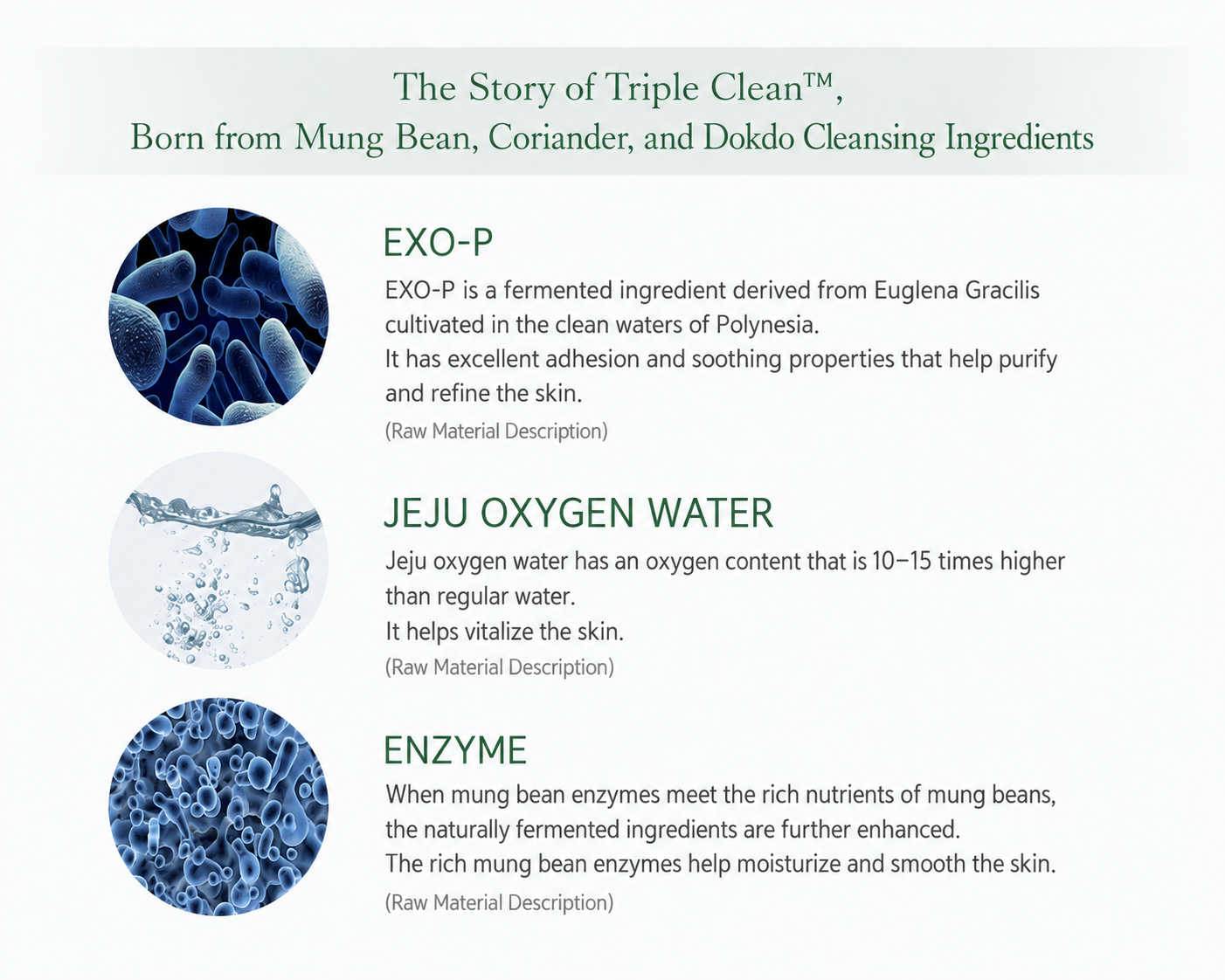 The Story of Triple Clean™,
Born from Mung Bean, Coriander, and Dokdo Cleansing Ingredients

EXO-P

EXO-P is a fermented ingredient derived from Euglena Gracilis cultivated in the clean waters of Polynesia.
It has excellent adhesion and soothing properties that help purify and refine the skin.
(Raw Material Description)

JEJU OXYGEN WATER

Jeju oxygen water has an oxygen content that is 10–15 times higher than regular water.
It helps vitalize the skin.
(Raw Material Description)

ENZYME

When mung bean enzymes meet the rich nutrients of mung beans, the naturally fermented ingredients are further enhanced.
The rich mung bean enzymes help moisturize and smooth the skin.
(Raw Material Description)